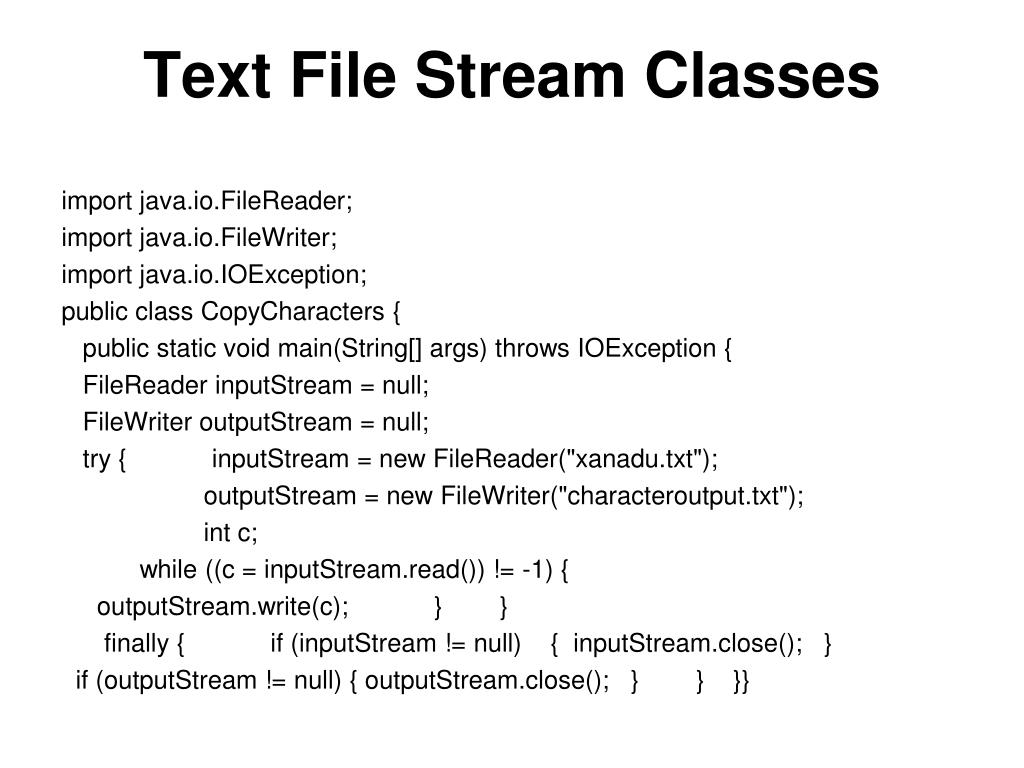 Text File Stream Classes

import java.io.FileReader;
import java.io.FileWriter;
import java.io.IOException;
public class CopyCharacters {
public static void main(String[] args) throws IOException {
FileReader inputStream = null;
FileWriter outputStream = null;
try { inputStream = new FileReader("xanadu.txt");
outputStream = new FileWriter("characteroutput.txt");
int c;
while ((c = inputStream.read()) != -1) {
outputStream.write(c); } }
finally { if (inputStream != null) { inputStream.close(); }
if (outputStream != null) { outputStream.close(); } } }}